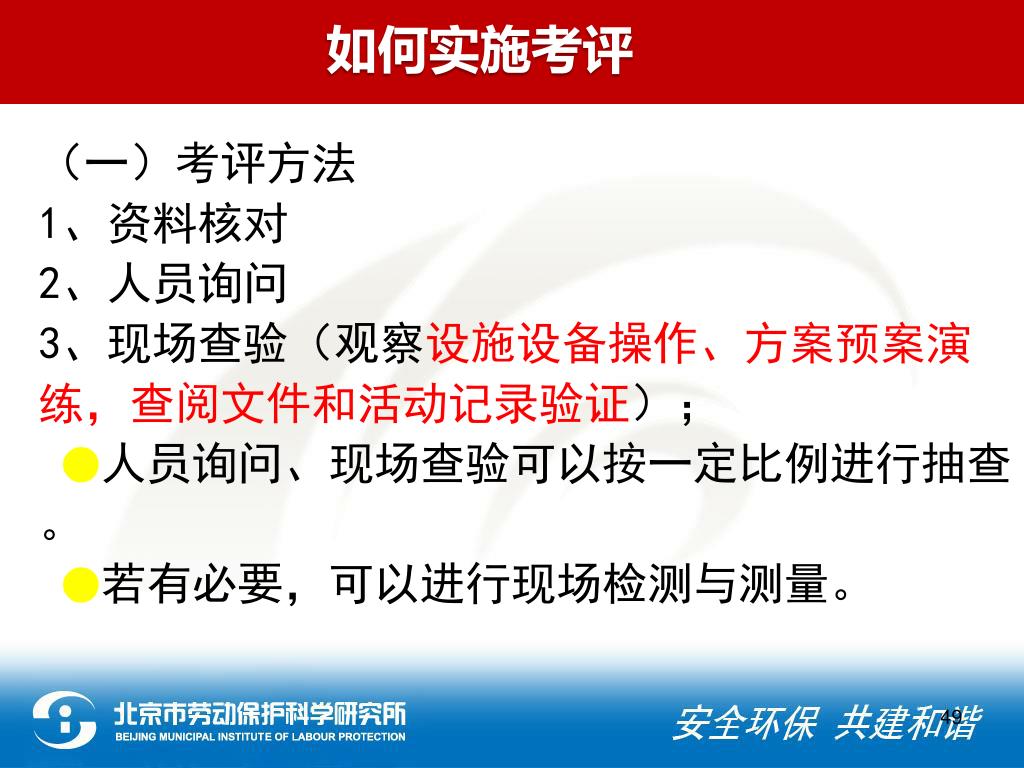 如何实施考评

（一）考评方法

1、资料核对

2、人员询问

3、现场查验（观察设施设备操作、方案预案演练，查阅文件和活动记录验证）；

●人员询问、现场查验可以按一定比例进行抽查。

●若有必要，可以进行现场检测与测量。

北京市劳动保护科学研究所
BEIJING MUNICIPAL INSTITUTE OF LABOUR PROTECTION

安全环保 共建和谐

49